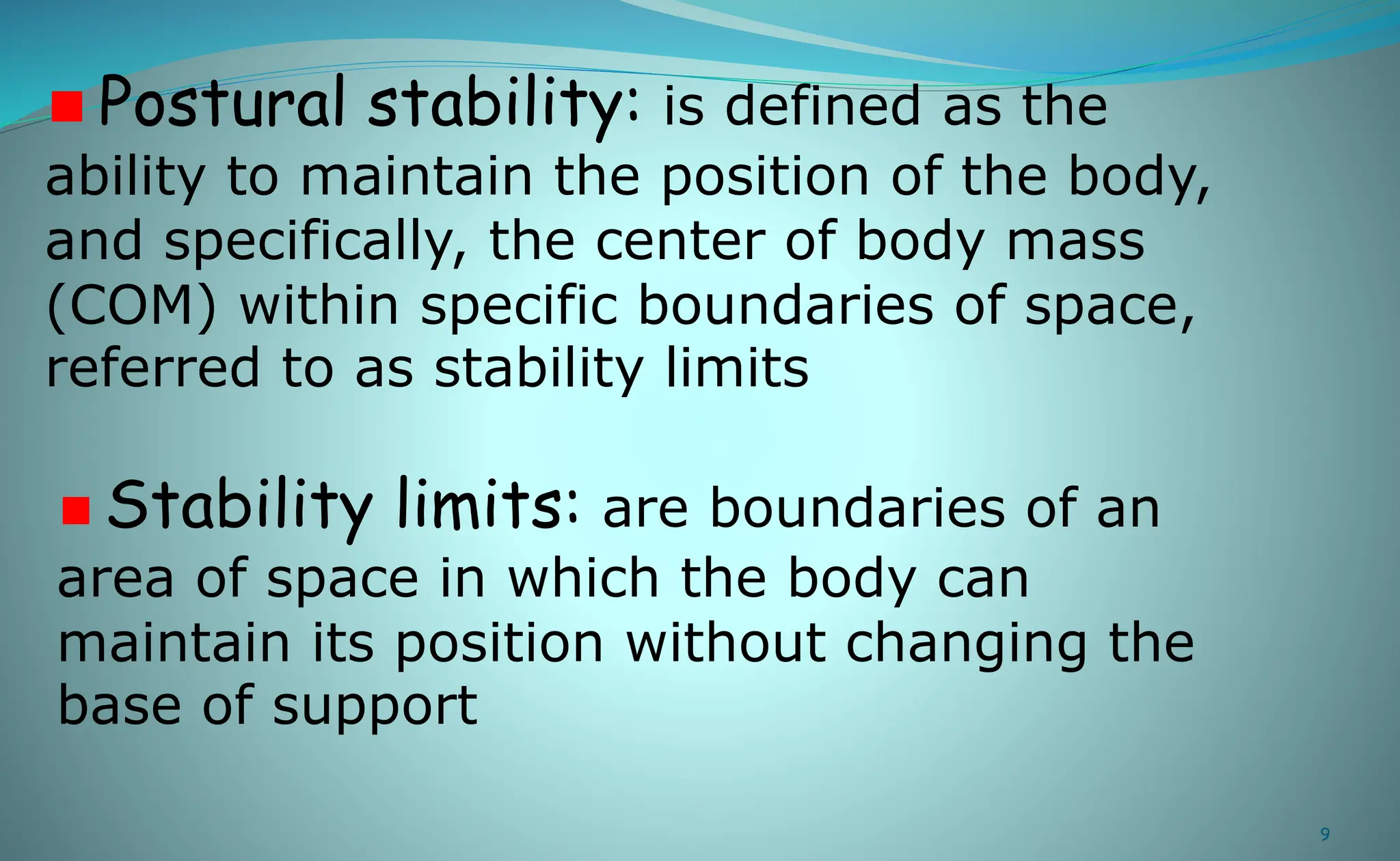 Postural stability: is defined as the ability to maintain the position of the body, and specifically, the center of body mass (COM) within specific boundaries of space, referred to as stability limits

Stability limits: are boundaries of an area of space in which the body can maintain its position without changing the base of support

9